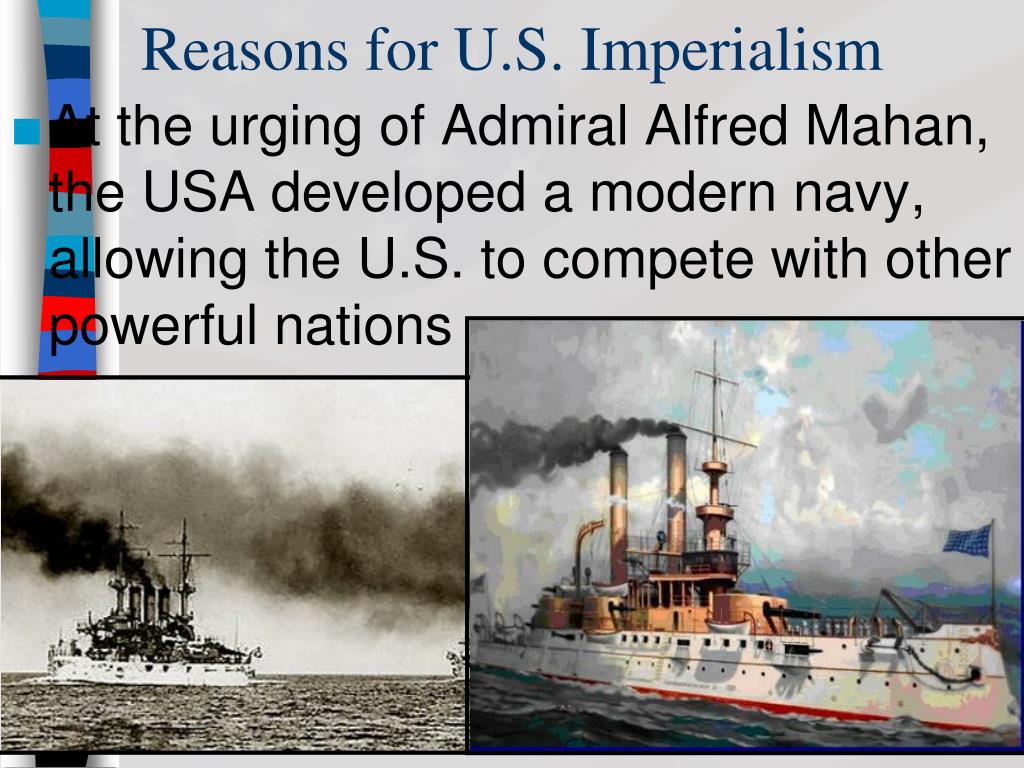 Reasons for U.S. Imperialism

At the urging of Admiral Alfred Mahan, the USA developed a modern navy, allowing the U.S. to compete with other powerful nations